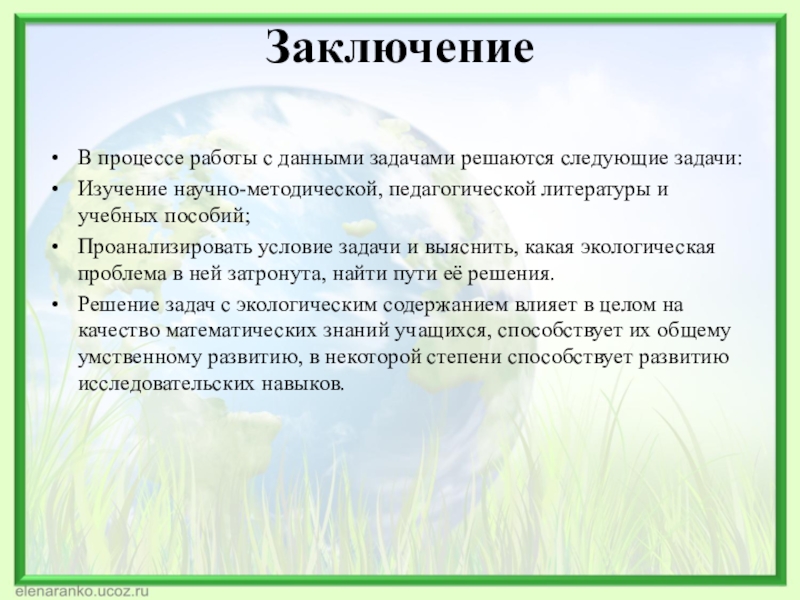 Заключение

• В процессе работы с данными задачами решаются следующие задачи:
• Изучение научно-методической, педагогической литературы и учебных пособий;
• Проанализировать условие задачи и выяснить, какая экологическая проблема в ней затронута, найти пути её решения.
• Решение задач с экологическим содержанием влияет в целом на качество математических знаний учащихся, способствует их общему умственному развитию, в некоторой степени способствует развитию исследовательских навыков.

elenaranko.ucoz.ru